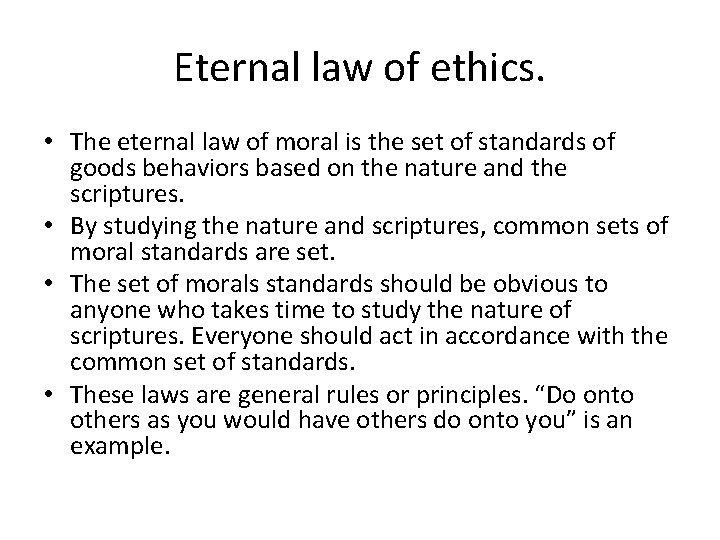 Eternal law of ethics.

• The eternal law of moral is the set of standards of goods behaviors based on the nature and the scriptures.
• By studying the nature and scriptures, common sets of moral standards are set.
• The set of morals standards should be obvious to anyone who takes time to study the nature of scriptures. Everyone should act in accordance with the common set of standards.
• These laws are general rules or principles. “Do onto others as you would have others do onto you” is an example.